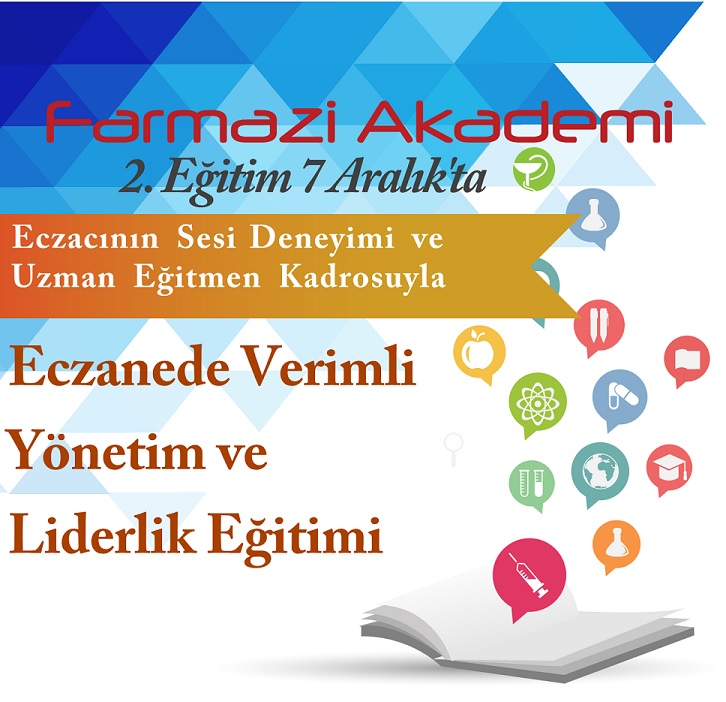 Farmazi Akademi

2. Eğitim 7 Aralık'ta

Eczacının Sesi Deneyimi ve Uzman Eğitmen Kadrosuyla

Eczanede Verimli Yönetim ve Liderlik Eğitimi